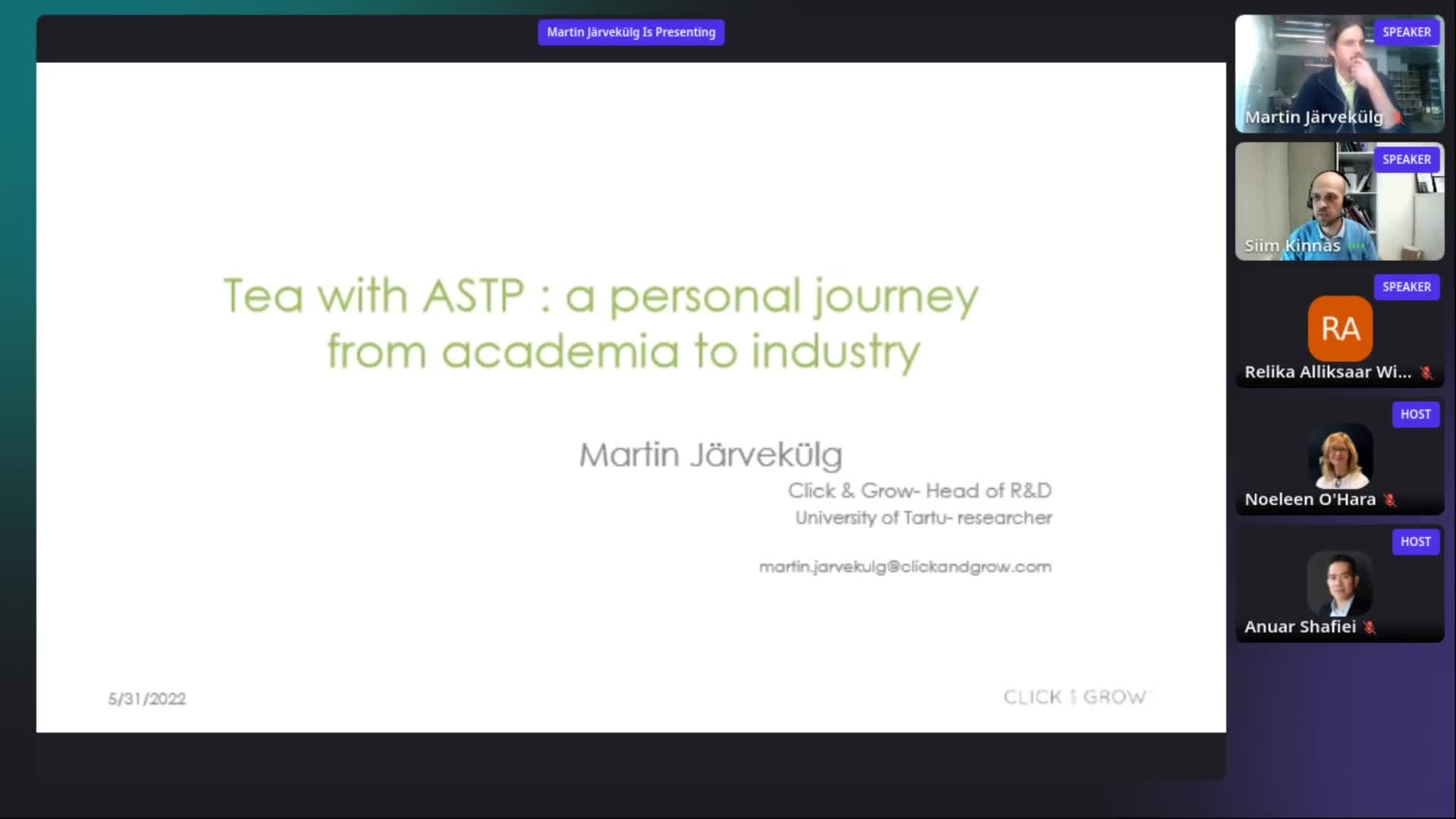 Martin Järvekülg Is Presenting

Tea with ASTP : a personal journey from academia to industry

Martin Järvekülg

Click & Grow- Head of R&D
University of Tartu- researcher

martin.jarvekulg@clickandgrow.com

5/31/2022

CLICK GROW

SPEAKER
Martin Järvekülg

SPEAKER
Siim Kinnas

SPEAKER
RA
Relika Alliksaar Wi...

HOST
Noeleen O'Hara

HOST
Anuar Shafiei